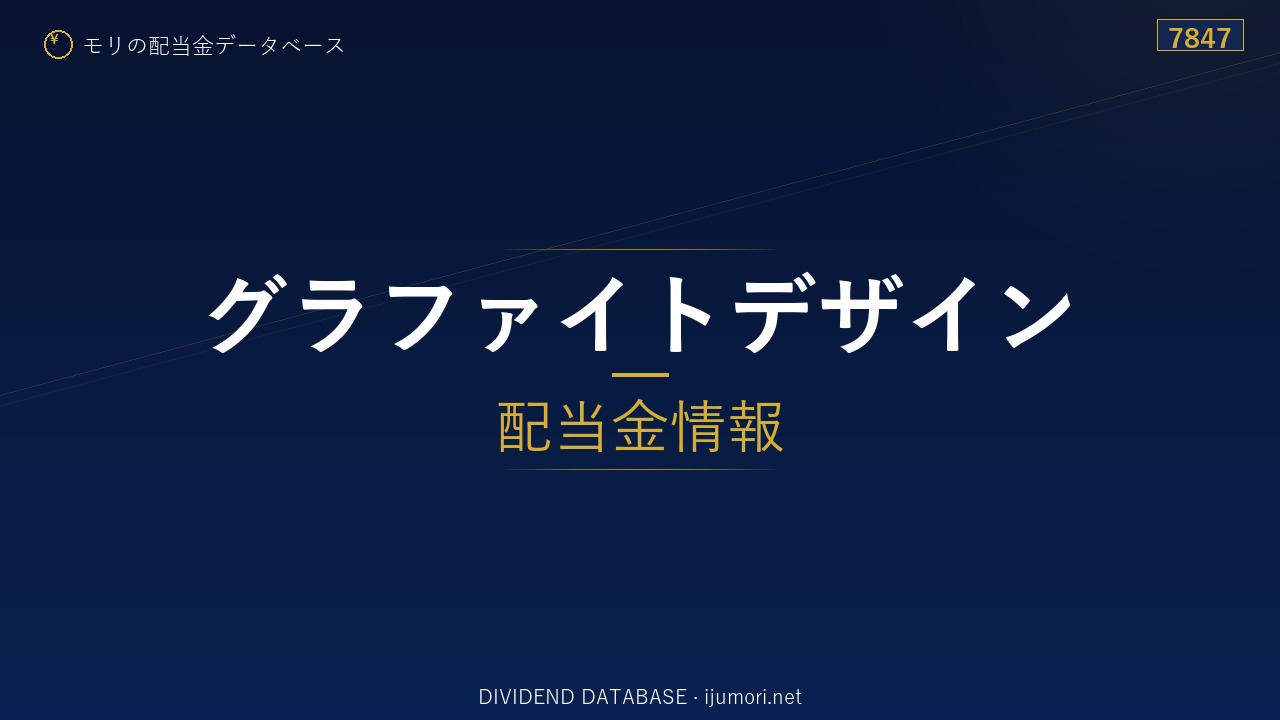 ¥ モリの配当金データベース

7847

グラファイトデザイン

配当金情報

DIVIDEND DATABASE · ijumori.net